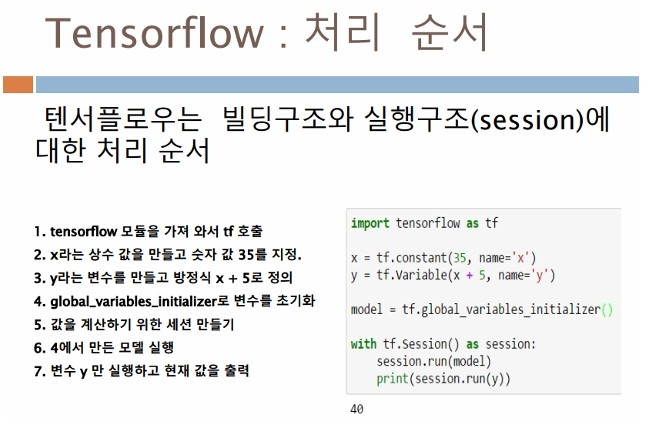 Tensorflow : 처리 순서

텐서플로우는 빌딩구조와 실행구조(session)에 대한 처리 순서

1. tensorflow 모듈을 가져 와서 tf 호출
2. x라는 상수 값을 만들고 숫자 값 35를 지정.
3. y라는 변수를 만들고 방정식 x + 5로 정의
4. global_variables_initializer로 변수를 초기화
5. 값을 계산하기 위한 세션 만들기
6. 4에서 만든 모델 실행
7. 변수 y 만 실행하고 현재 값을 출력

import tensorflow as tf

x = tf.constant(35, name='x')
y = tf.Variable(x + 5, name='y')

model = tf.global_variables_initializer()

with tf.Session() as session:
    session.run(model)
    print(session.run(y))

40